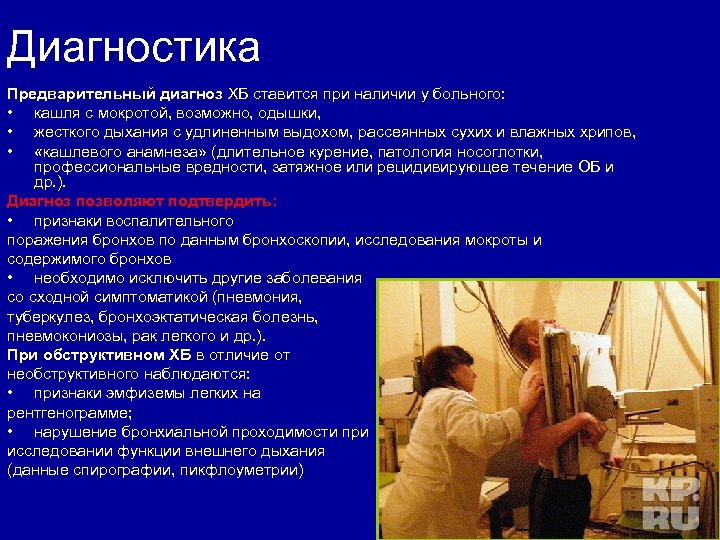 Диагностика

Предварительный диагноз ХБ ставится при наличии у больного:
• кашля с мокротой, возможно, одышки,
• жесткого дыхания с удлиненным выдохом, рассеянных сухих и влажных хрипов,
• «кашлевого анамнеза» (длительное курение, патология носоглотки, профессиональные вредности, затяжное или рецидивирующее течение ОБ и др.).

Диагноз позволяют подтвердить:
• признаки воспалительного поражения бронхов по данным бронхоскопии, исследования мокроты и содержимого бронхов
• необходимо исключить другие заболевания со сходной симптоматикой (пневмония, туберкулез, бронхоэктатическая болезнь, пневмокониозы, рак легкого и др.).

При обструктивном ХБ в отличие от необструктивного наблюдаются:
• признаки эмфиземы легких на рентгенограмме;
• нарушение бронхиальной проходимости при исследовании функции внешнего дыхания (данные спирографии, пикфлоуметрии)

KP.RU